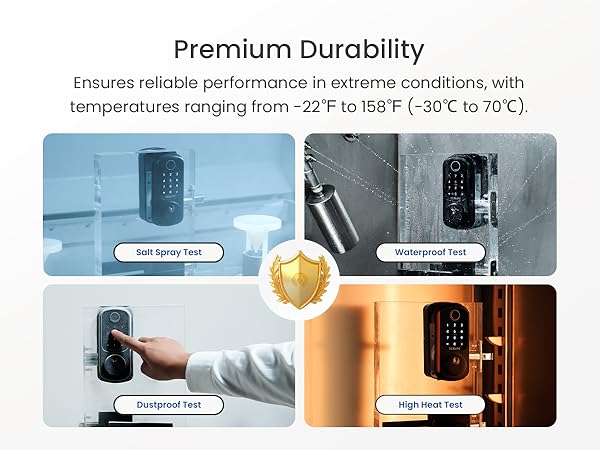 Premium Durability

Ensures reliable performance in extreme conditions, with temperatures ranging from -22°F to 158°F (-30°C to 70°C).

Salt Spray Test

Waterproof Test

Dustproof Test

High Heat Test